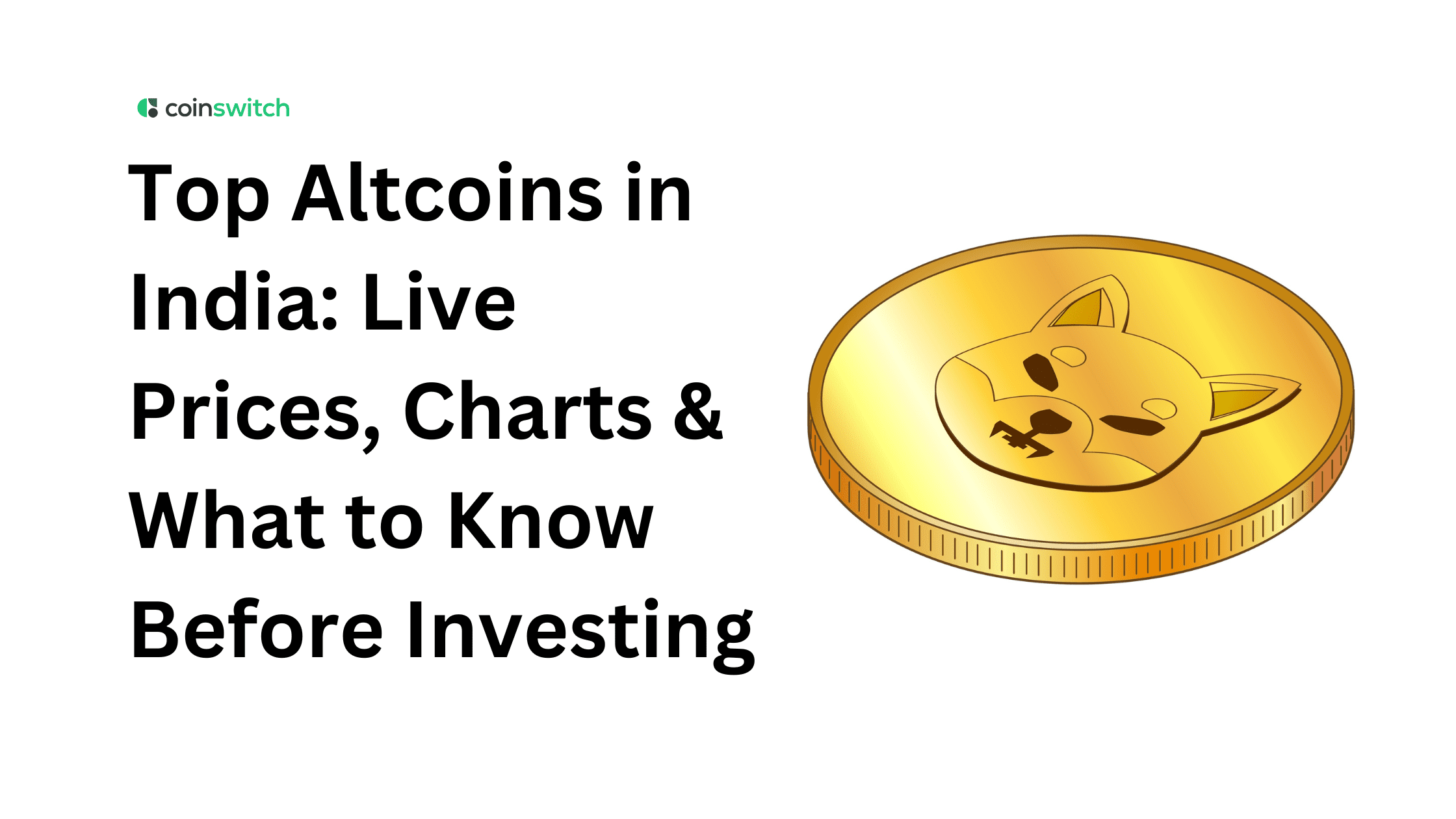 coinswitch

Top Altcoins in India: Live Prices, Charts & What to Know Before Investing